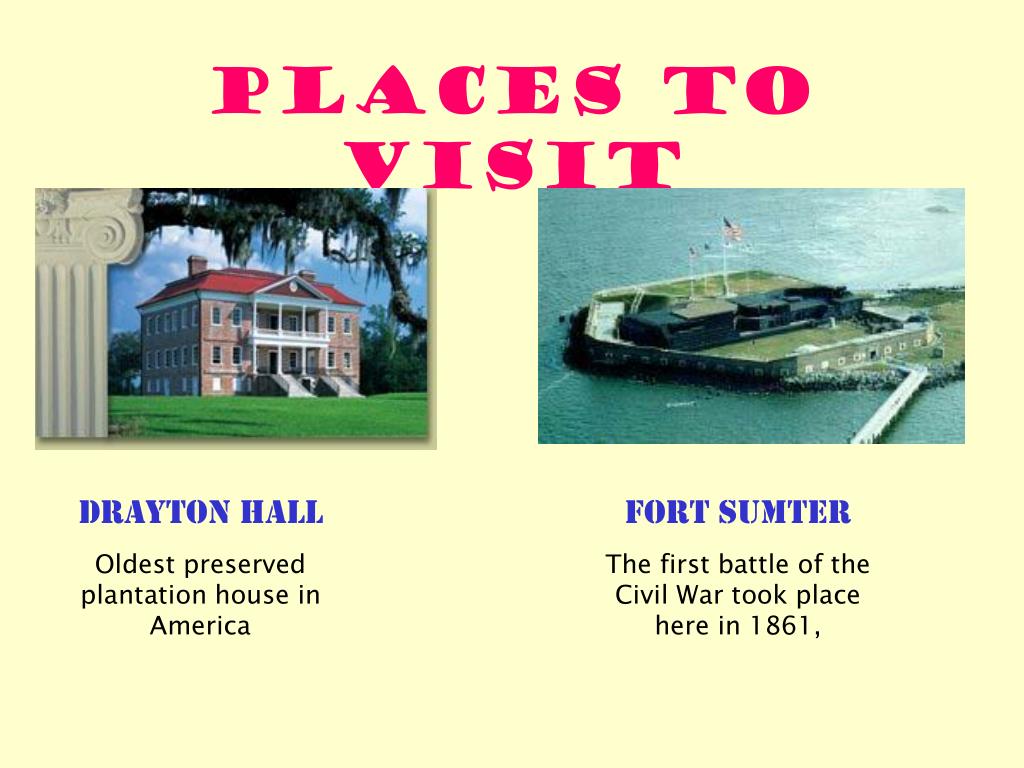 PLACES TO VISIT

DRAYTON HALL

Oldest preserved plantation house in America

FORT SUMTER

The first battle of the Civil War took place here in 1861,